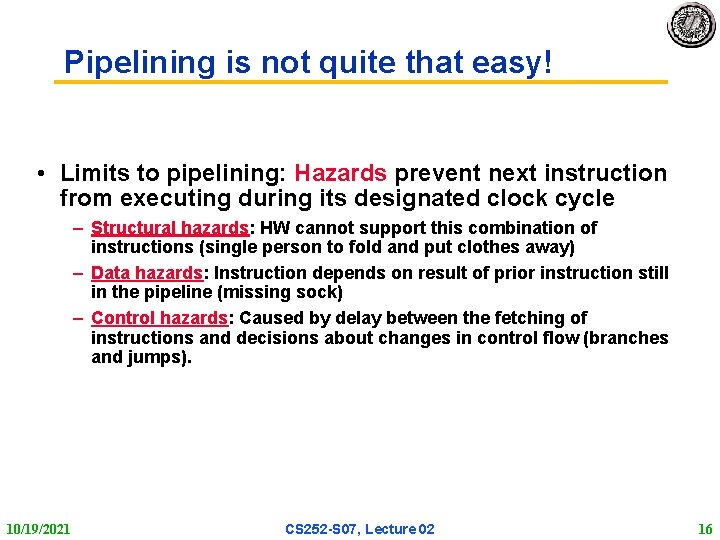 Pipelining is not quite that easy!

• Limits to pipelining: Hazards prevent next instruction from executing during its designated clock cycle

– Structural hazards: HW cannot support this combination of instructions (single person to fold and put clothes away)

– Data hazards: Instruction depends on result of prior instruction still in the pipeline (missing sock)

– Control hazards: Caused by delay between the fetching of instructions and decisions about changes in control flow (branches and jumps).

10/19/2021

CS252-S07, Lecture 02

16